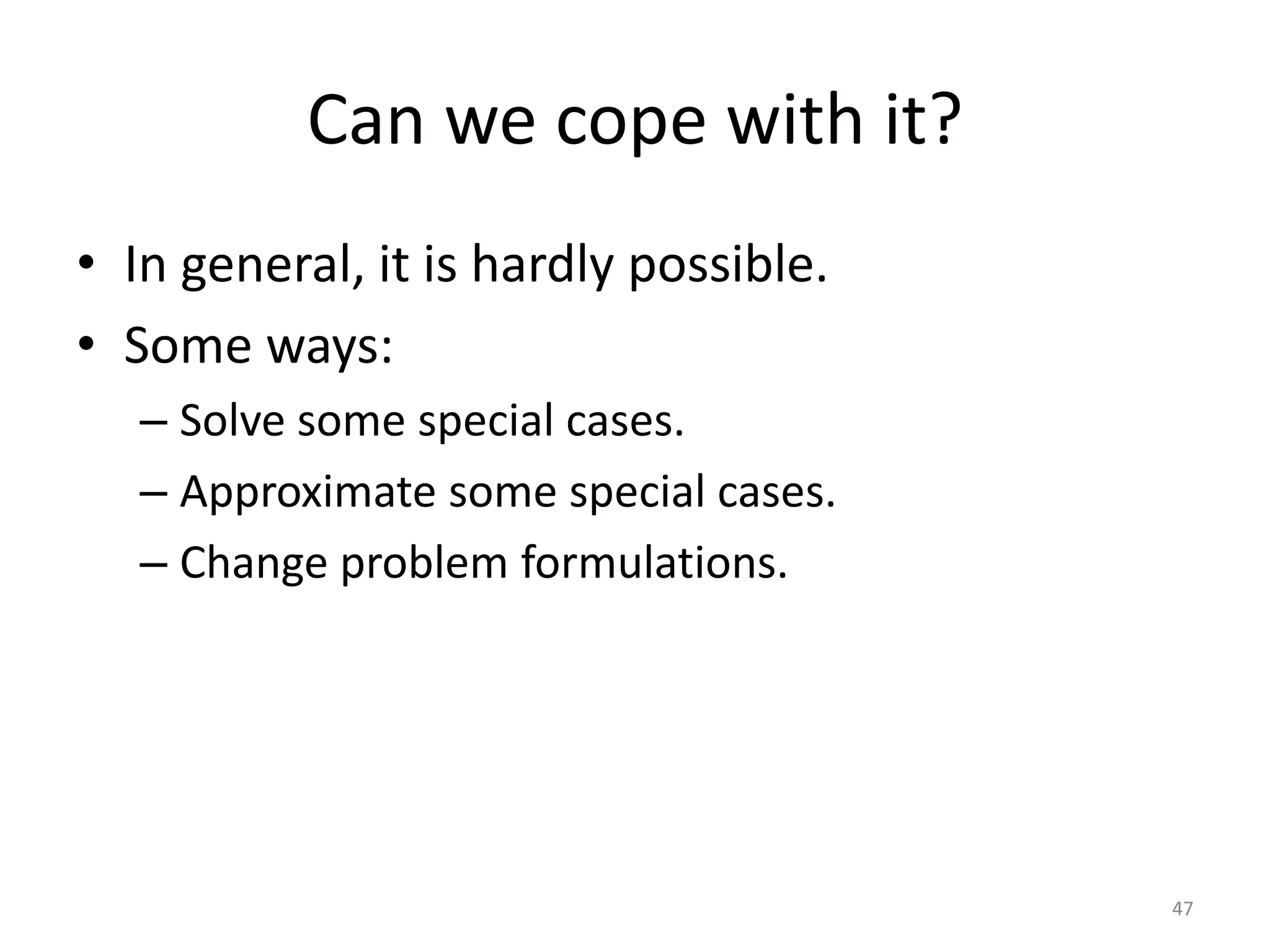 Can we cope with it?

• In general, it is hardly possible.
• Some ways:
– Solve some special cases.
– Approximate some special cases.
– Change problem formulations.

47